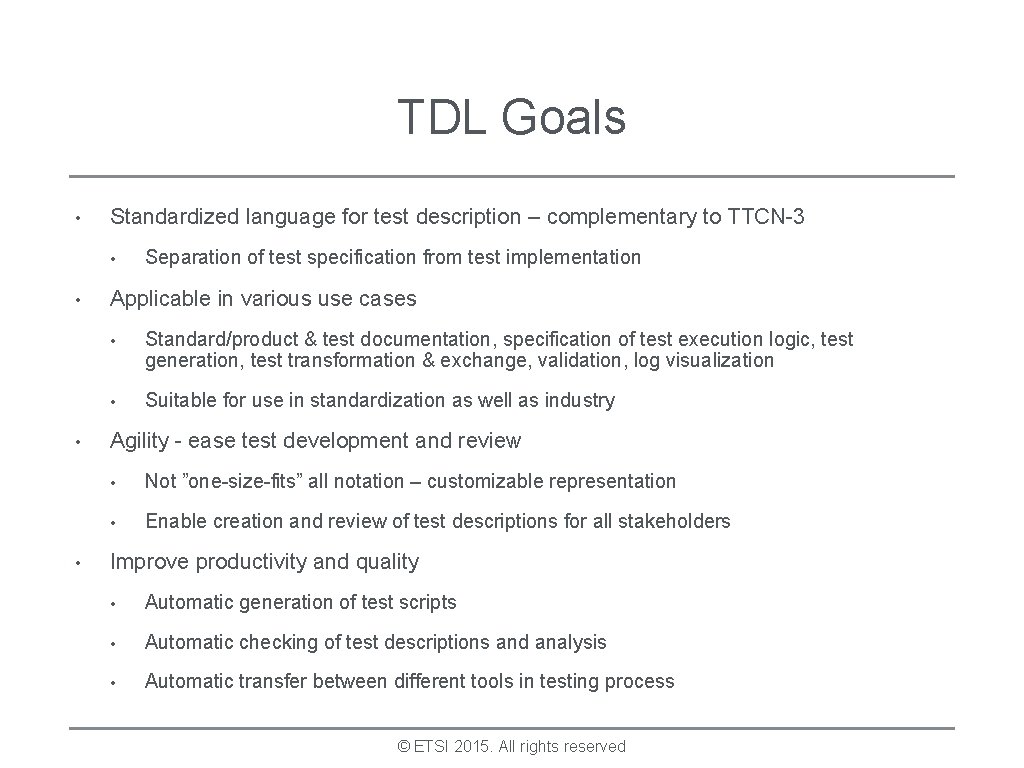 TDL Goals

• Standardized language for test description – complementary to TTCN-3

• Separation of test specification from test implementation

• Applicable in various use cases

• Standard/product & test documentation, specification of test execution logic, test generation, test transformation & exchange, validation, log visualization

• Suitable for use in standardization as well as industry

• Agility - ease test development and review

• Not ”one-size-fits” all notation – customizable representation

• Enable creation and review of test descriptions for all stakeholders

• Improve productivity and quality

• Automatic generation of test scripts

• Automatic checking of test descriptions and analysis

• Automatic transfer between different tools in testing process

© ETSI 2015. All rights reserved